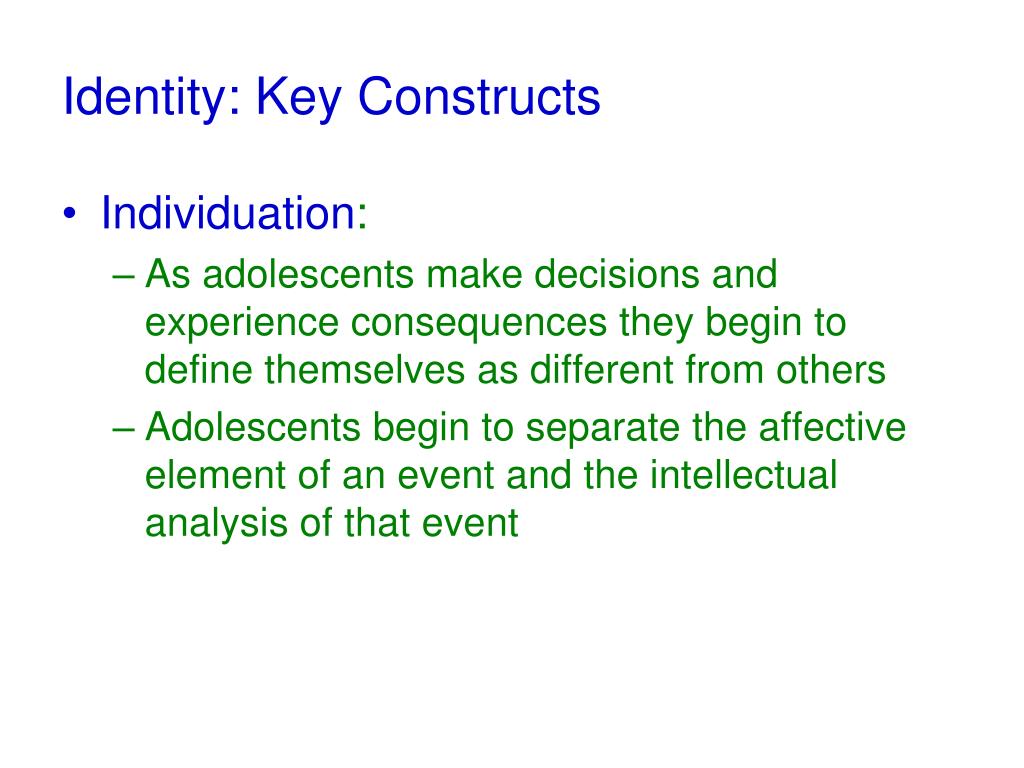 Identity: Key Constructs

• Individuation:
– As adolescents make decisions and experience consequences they begin to define themselves as different from others
– Adolescents begin to separate the affective element of an event and the intellectual analysis of that event